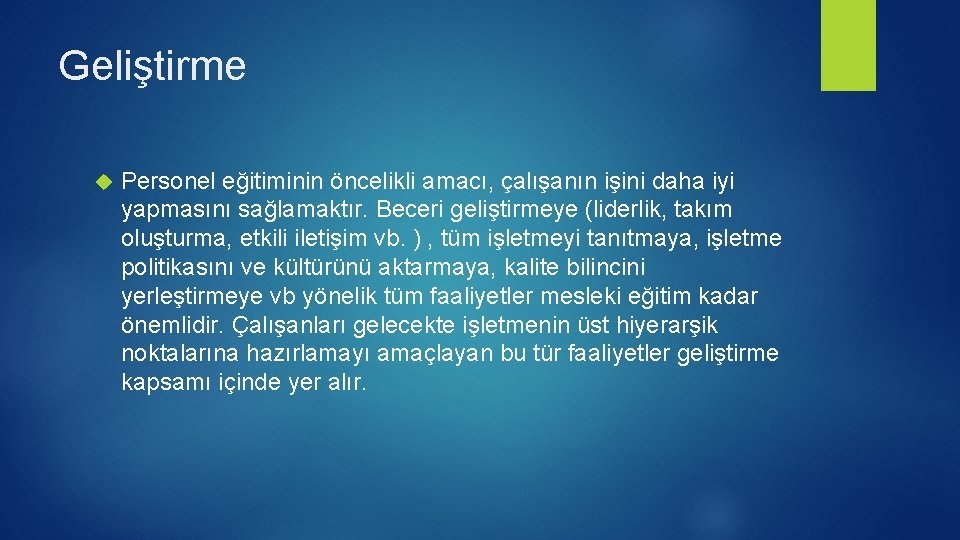 Geliştirme

Personel eğitiminin öncelikli amacı, çalışanın işini daha iyi yapmasını sağlamaktır. Beceri geliştirmeye (liderlik, takım oluşturma, etkili iletişim vb. ) , tüm işletmeyi tanıtmaya, işletme politikasını ve kültürünü aktarmaya, kalite bilincini yerleştirmeye vb yönelik tüm faaliyetler mesleki eğitim kadar önemlidir. Çalışanları gelecekte işletmenin üst hiyerarşik noktalarına hazırlamayı amaçlayan bu tür faaliyetler geliştirme kapsamı içinde yer alır.